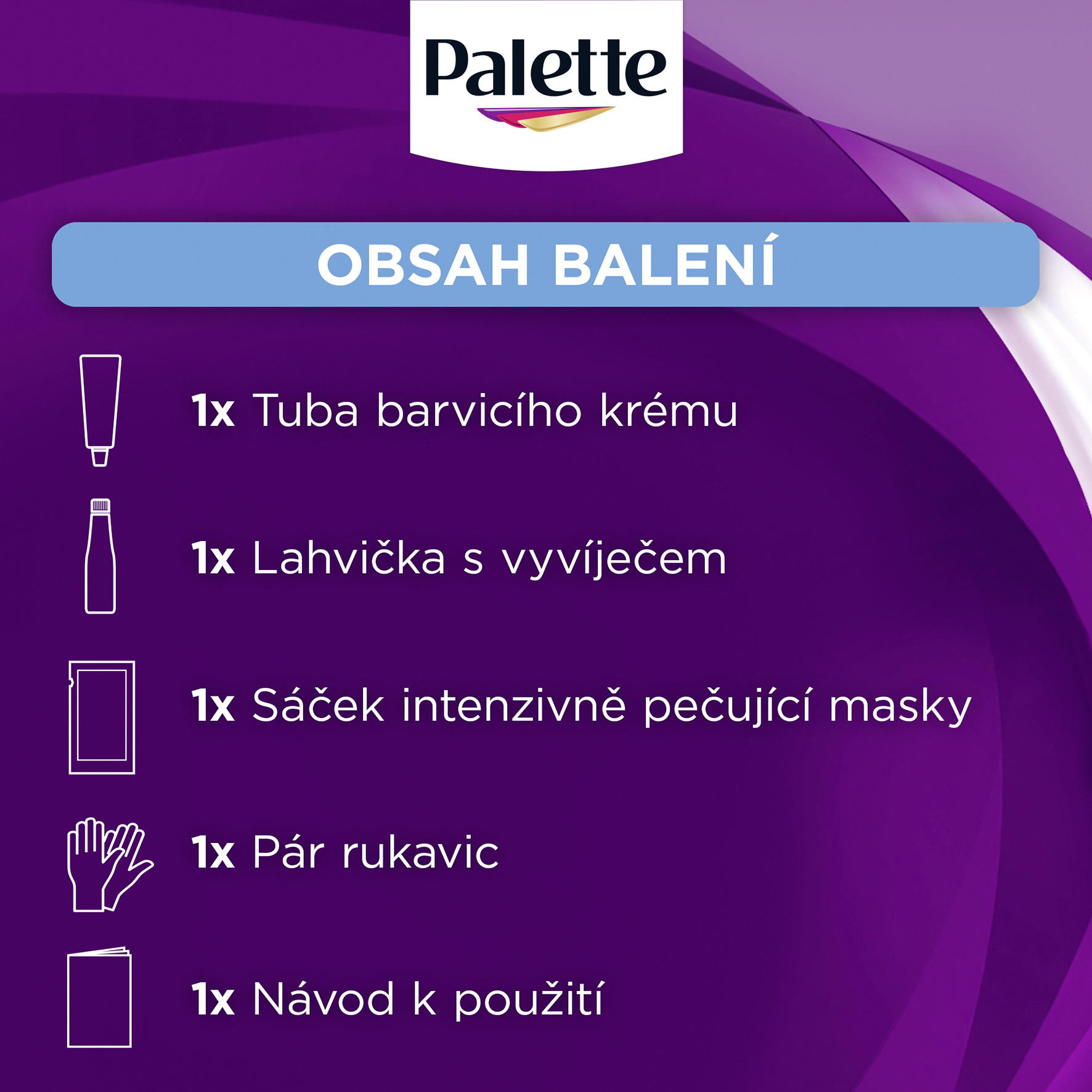 Palette

OBSAH BALENÍ

1x Tuba barvicího krému

1x Lahvička s vyvíječem

1x Sáček intenzivně pečující masky

1x Pár rukavic

1x Návod k použití